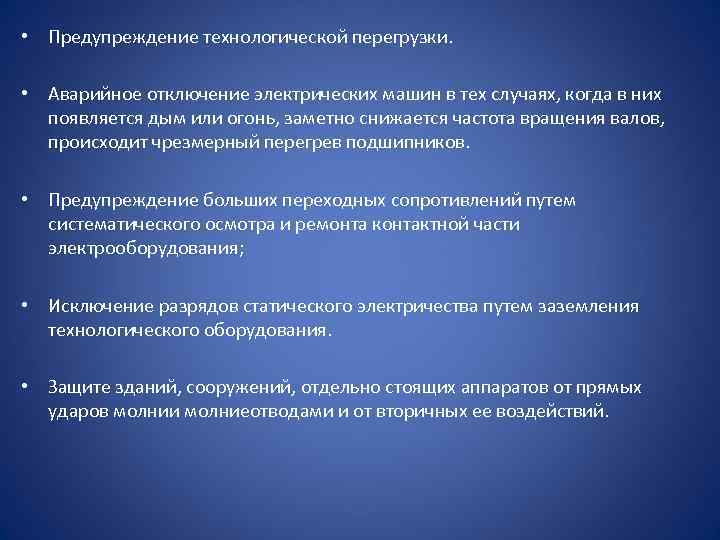 • Предупреждение технологической перегрузки.

• Аварийное отключение электрических машин в тех случаях, когда в них появляется дым или огонь, заметно снижается частота вращения валов, происходит чрезмерный перегрев подшипников.

• Предупреждение больших переходных сопротивлений путем систематического осмотра и ремонта контактной части электрооборудования;

• Исключение разрядов статического электричества путем заземления технологического оборудования.

• Защите зданий, сооружений, отдельно стоящих аппаратов от прямых ударов молнии молниеотводами и от вторичных ее воздействий.